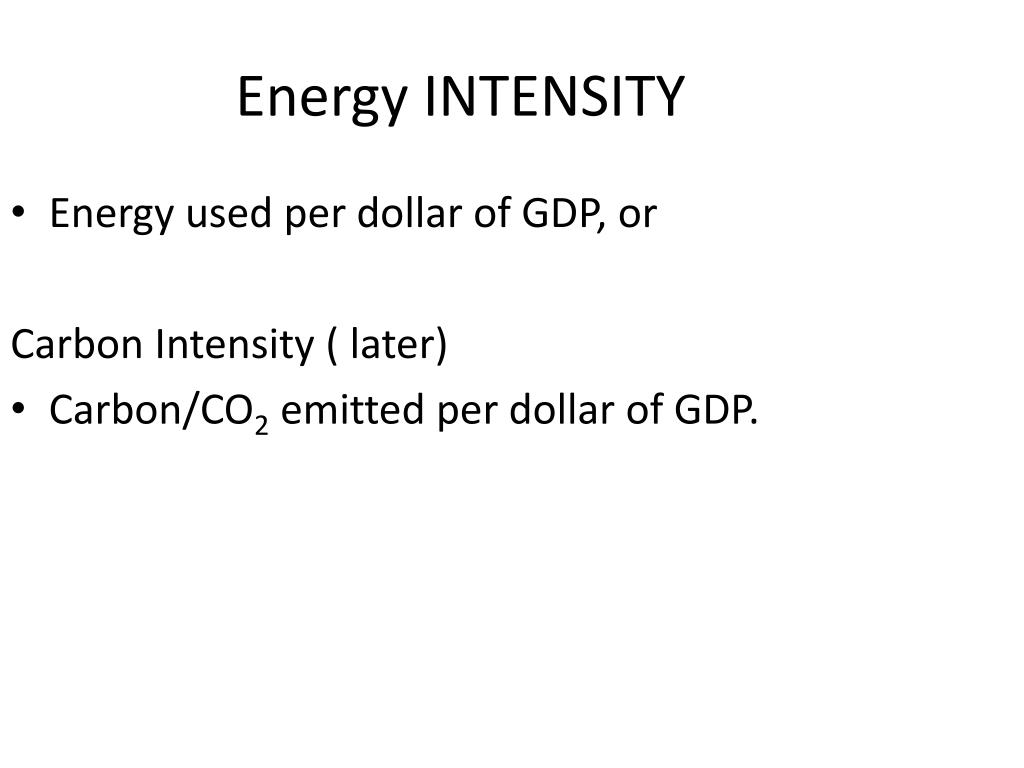 Energy INTENSITY

• Energy used per dollar of GDP, or

Carbon Intensity ( later)

• Carbon/$CO_2$ emitted per dollar of GDP.